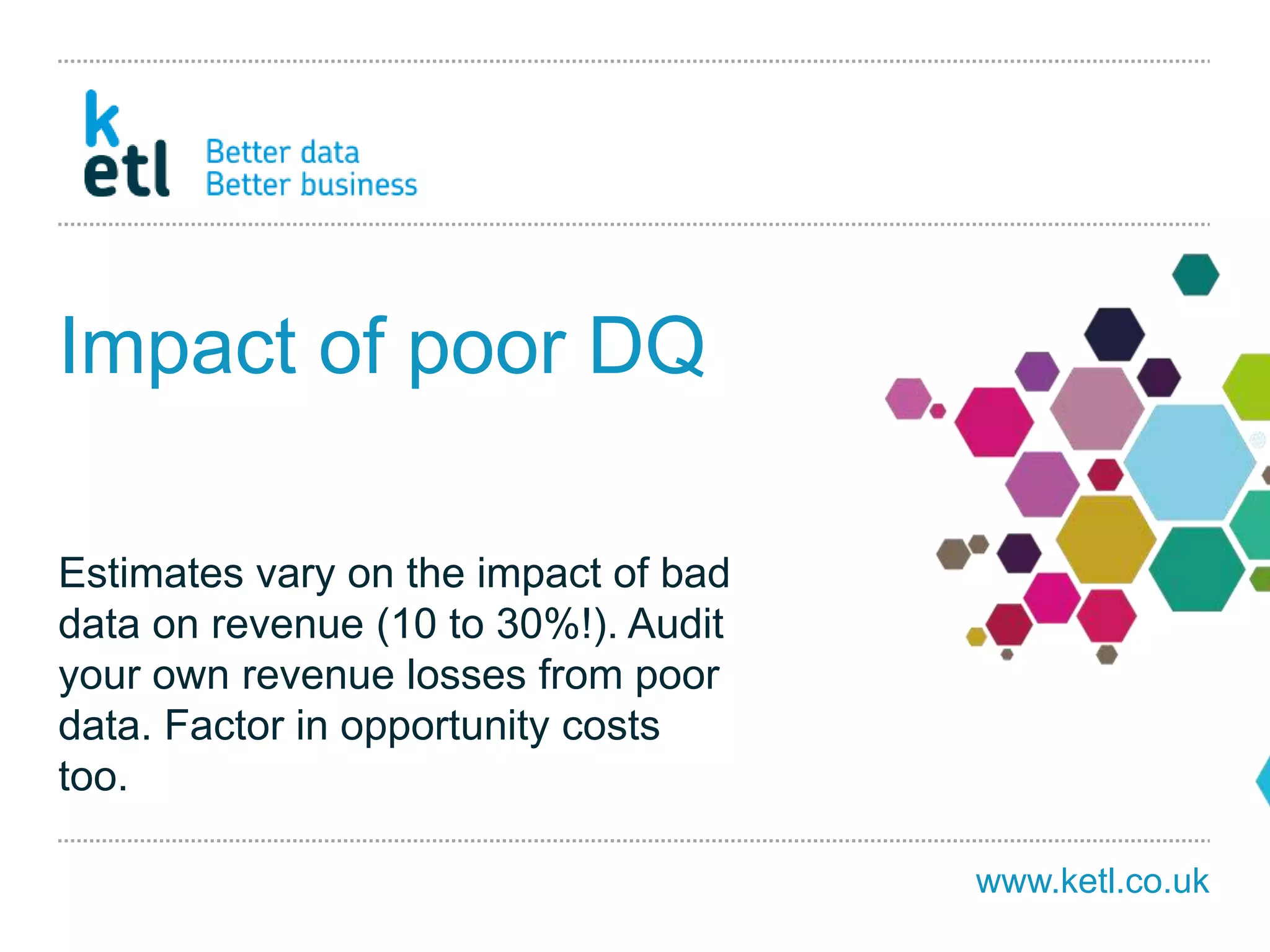 k
etl

Better data
Better business

Impact of poor DQ

Estimates vary on the impact of bad data on revenue (10 to 30%!). Audit your own revenue losses from poor data. Factor in opportunity costs too.

www.ketl.co.uk